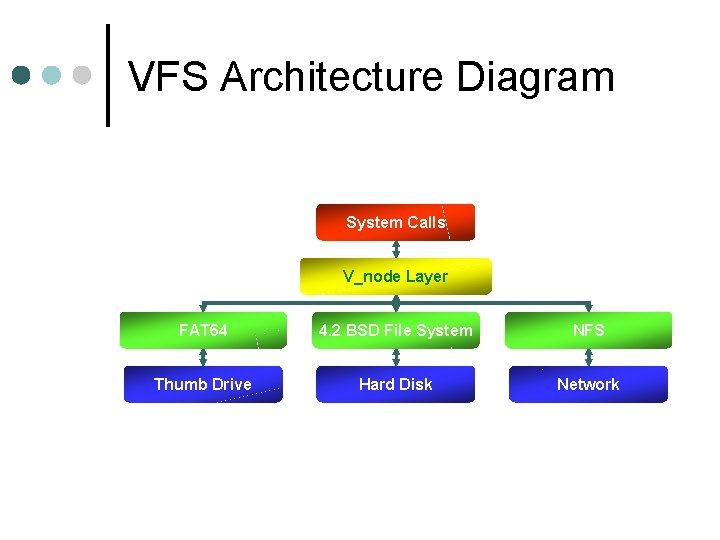 VFS Architecture Diagram

System Calls

V_node Layer

FAT64

4.2 BSD File System

NFS

Thumb Drive

Hard Disk

Network